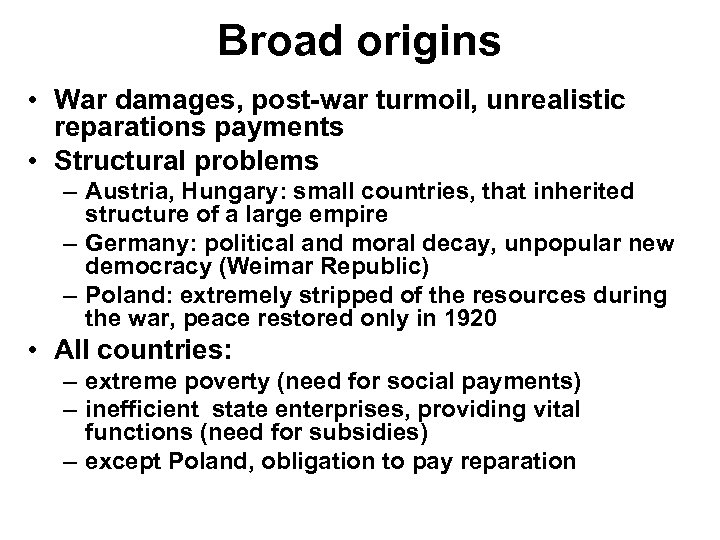 Broad origins

• War damages, post-war turmoil, unrealistic reparations payments
• Structural problems
– Austria, Hungary: small countries, that inherited structure of a large empire
– Germany: political and moral decay, unpopular new democracy (Weimar Republic)
– Poland: extremely stripped of the resources during the war, peace restored only in 1920
• All countries:
– extreme poverty (need for social payments)
– inefficient state enterprises, providing vital functions (need for subsidies)
– except Poland, obligation to pay reparation